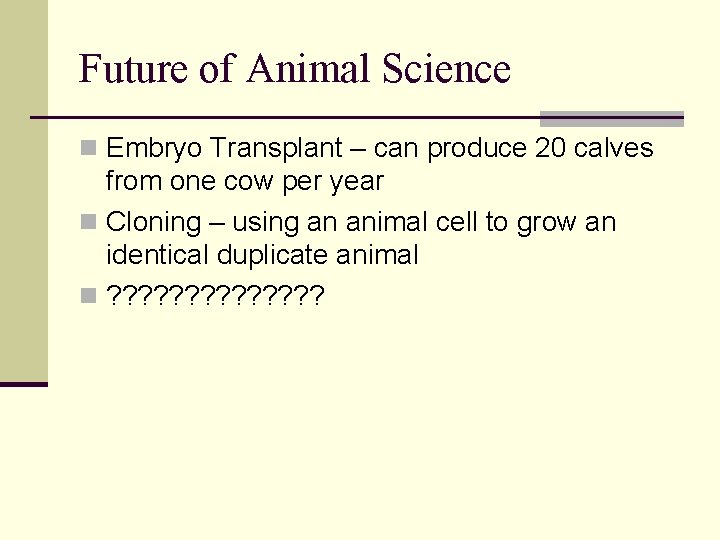 Future of Animal Science

Embryo Transplant – can produce 20 calves from one cow per year

Cloning – using an animal cell to grow an identical duplicate animal

??????????????